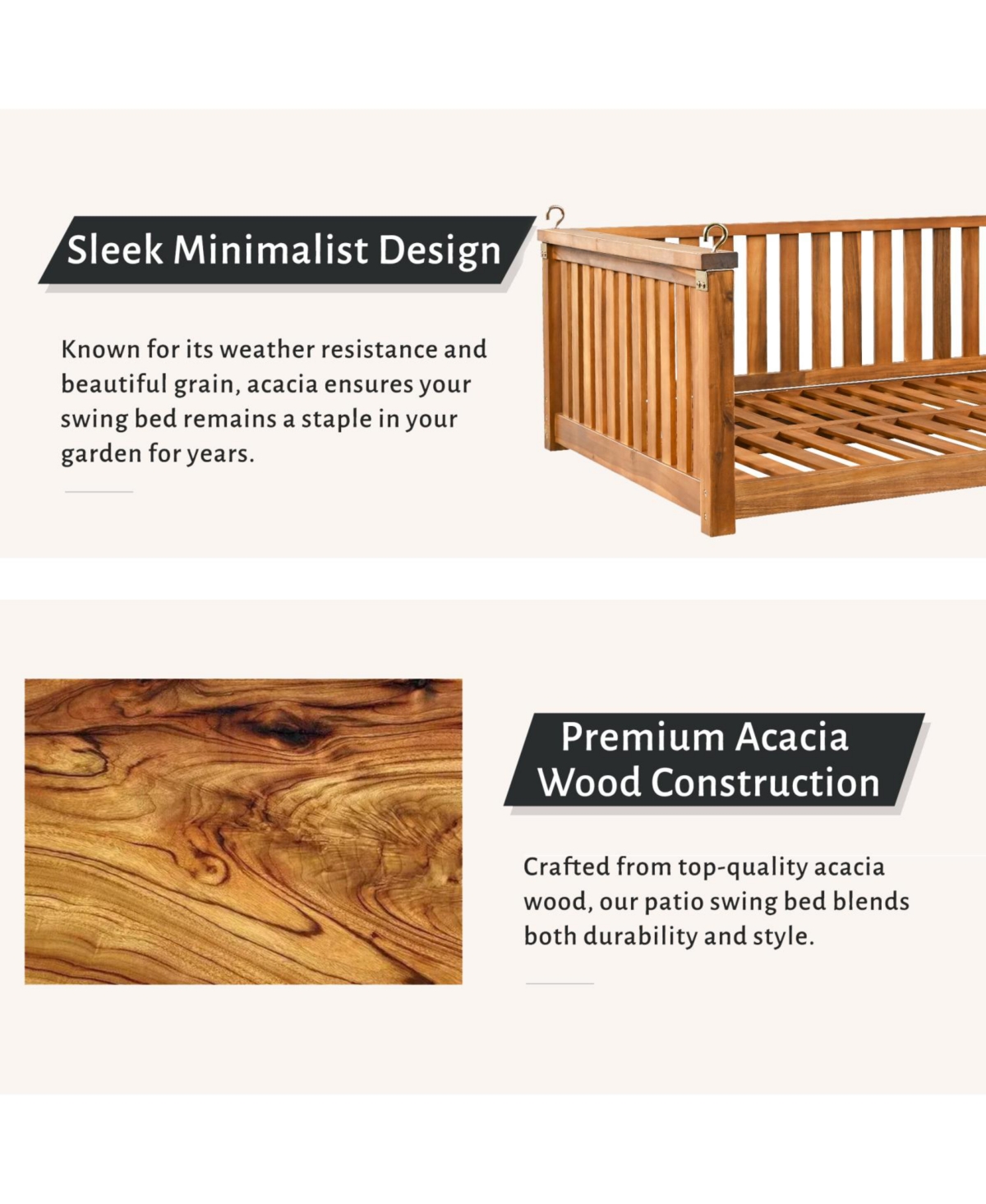 Sleek Minimalist Design

Known for its weather resistance and beautiful grain, acacia ensures your swing bed remains a staple in your garden for years.

Premium Acacia Wood Construction

Crafted from top-quality acacia wood, our patio swing bed blends both durability and style.